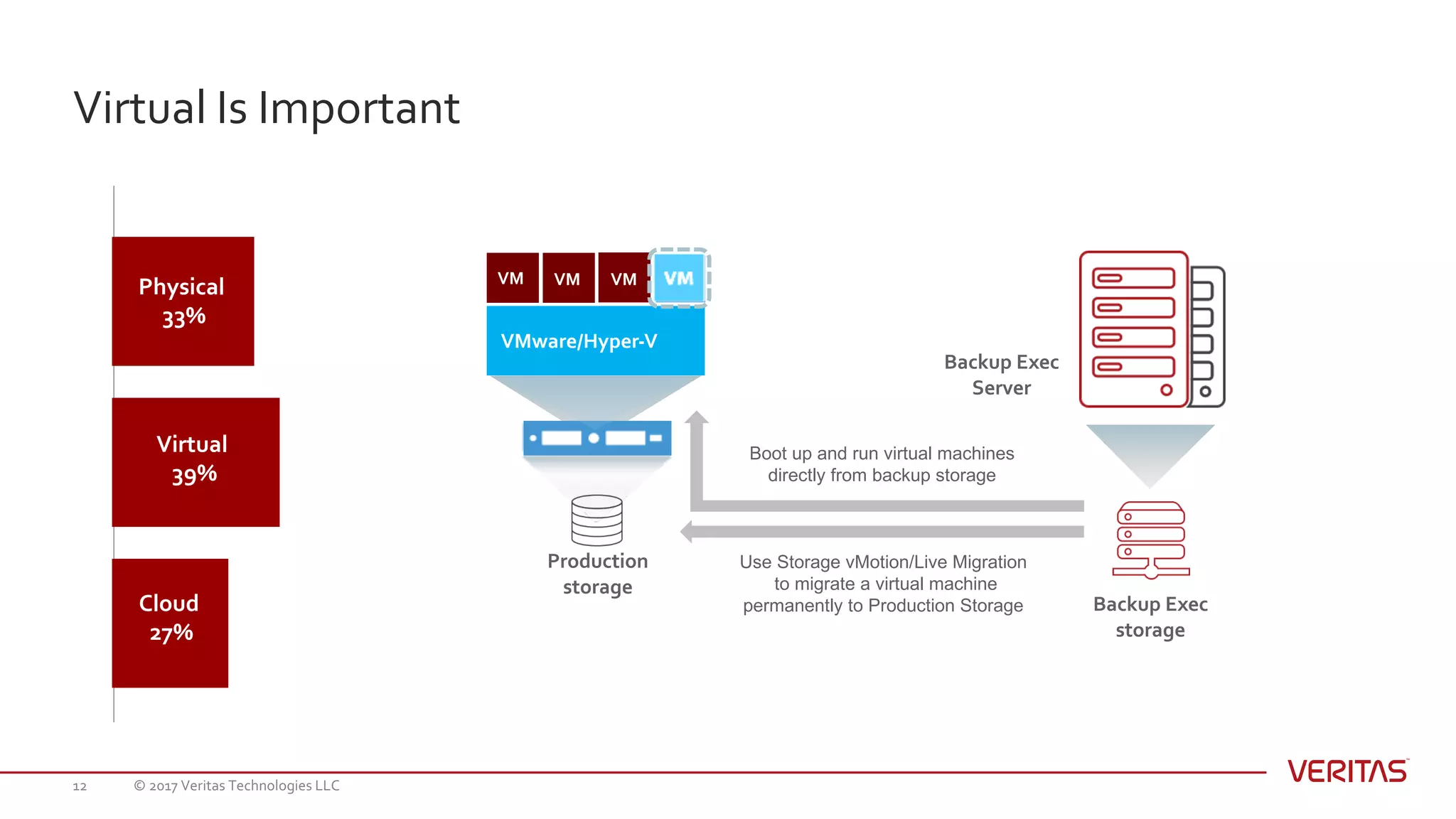 Virtual Is Important

Physical
33%

Virtual
39%

Cloud
27%

VM VM VM VM

VMware/Hyper-V

Production storage

Backup Exec Server

Boot up and run virtual machines directly from backup storage

Use Storage vMotion/Live Migration to migrate a virtual machine permanently to Production Storage

Backup Exec storage

12 © 2017 Veritas Technologies LLC

VERITAS